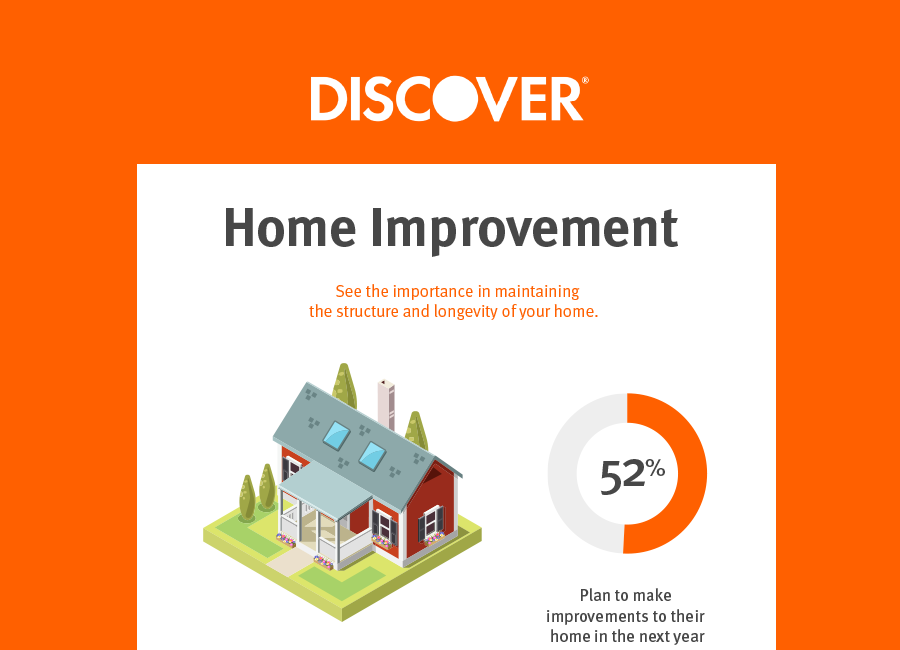 DISCOVER®

Home Improvement

See the importance in maintaining the structure and longevity of your home.

52%

Plan to make improvements to their home in the next year